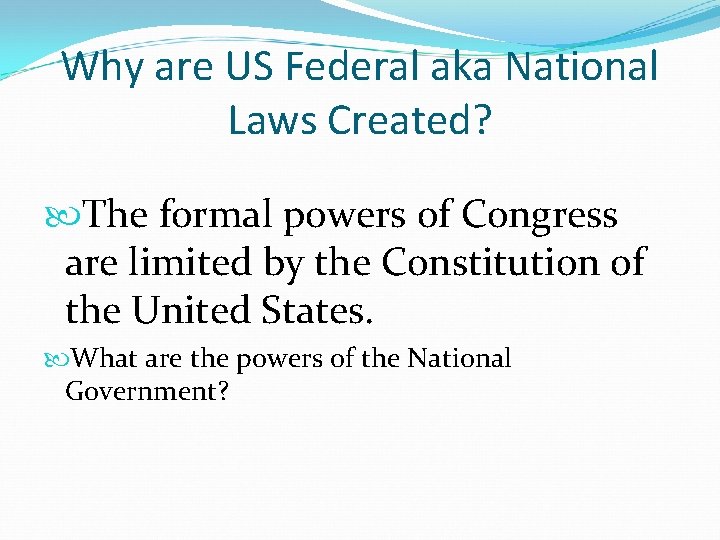 Why are US Federal aka National Laws Created?

The formal powers of Congress are limited by the Constitution of the United States.

What are the powers of the National Government?